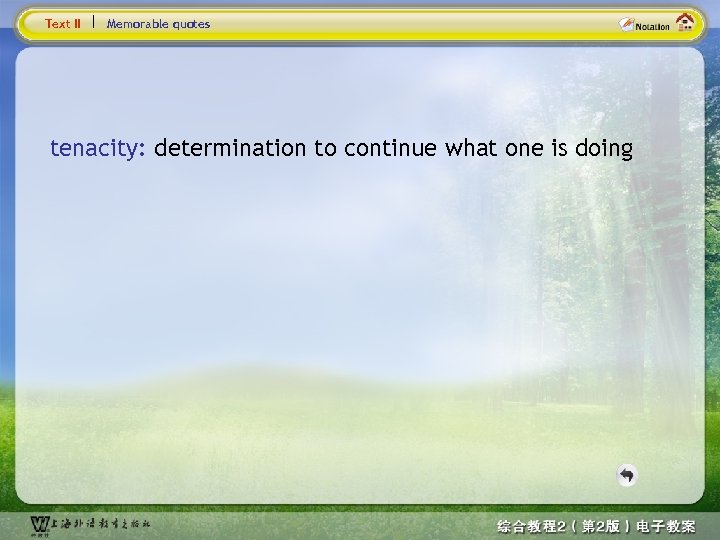 Text II | Memorable quotes

Notation

tenacity: determination to continue what one is doing

上海外语教育出版社

综合教程2（第2版）电子教案